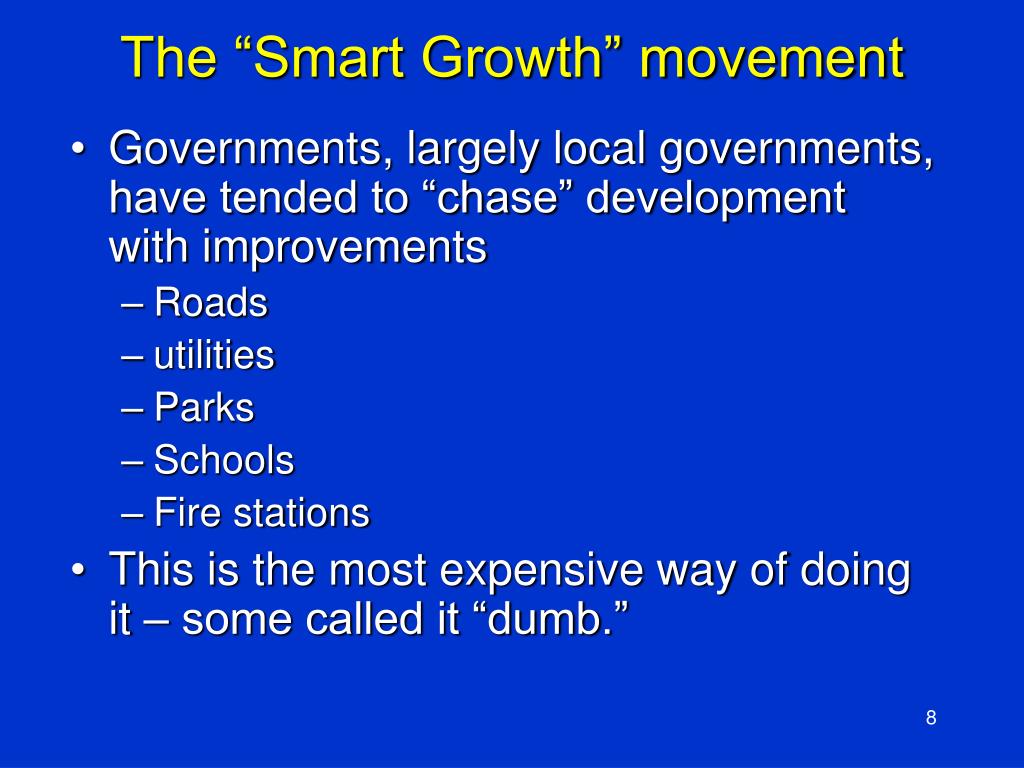 The “Smart Growth” movement

• Governments, largely local governments, have tended to “chase” development with improvements
– Roads
– utilities
– Parks
– Schools
– Fire stations
• This is the most expensive way of doing it – some called it “dumb.”

8